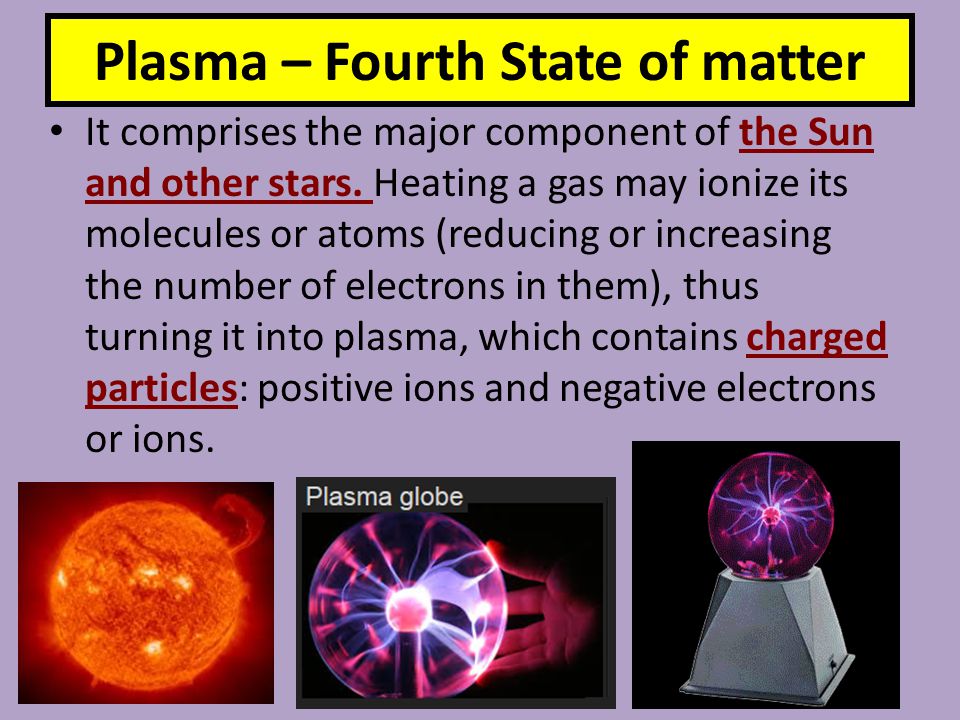 Plasma – Fourth State of matter

• It comprises the major component of the Sun and other stars. Heating a gas may ionize its molecules or atoms (reducing or increasing the number of electrons in them), thus turning it into plasma, which contains charged particles: positive ions and negative electrons or ions.

Plasma globe